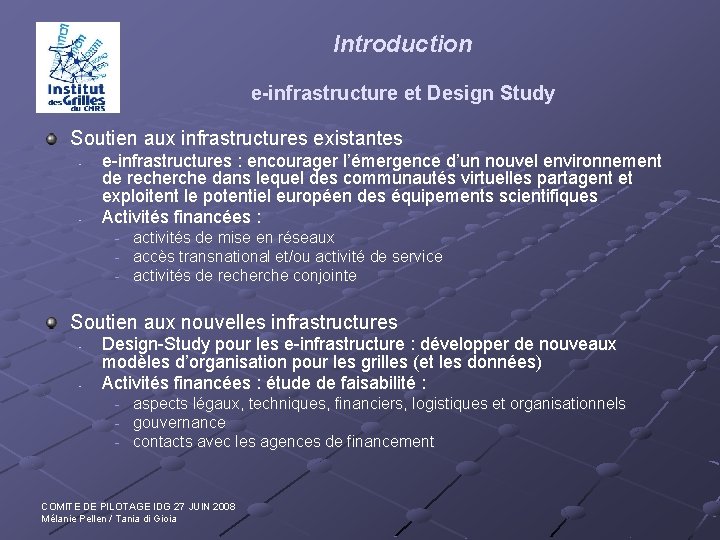 Institut des Grilles du CNRS

Introduction

e-infrastructure et Design Study

Soutien aux infrastructures existantes
- e-infrastructures : encourager l'émergence d'un nouvel environnement de recherche dans lequel des communautés virtuelles partagent et exploitent le potentiel européen des équipements scientifiques
- Activités financées :
  - activités de mise en réseaux
  - accès transnational et/ou activité de service
  - activités de recherche conjointe

Soutien aux nouvelles infrastructures
- Design-Study pour les e-infrastructure : développer de nouveaux modèles d'organisation pour les grilles (et les données)
- Activités financées : étude de faisabilité :
  - aspects légaux, techniques, financiers, logistiques et organisationnels
  - gouvernance
  - contacts avec les agences de financement

COMITE DE PILOTAGE IDG 27 JUIN 2008
Mélanie Pellen / Tania di Gioia